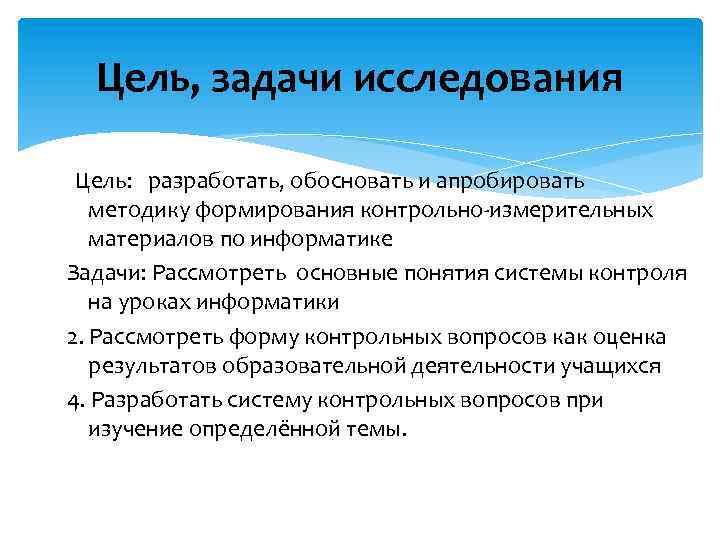 Цель, задачи исследования

Цель: разработать, обосновать и апробировать методику формирования контрольно-измерительных материалов по информатике

Задачи: Рассмотреть основные понятия системы контроля на уроках информатики

2. Рассмотреть форму контрольных вопросов как оценка результатов образовательной деятельности учащихся

4. Разработать систему контрольных вопросов при изучение определённой темы.